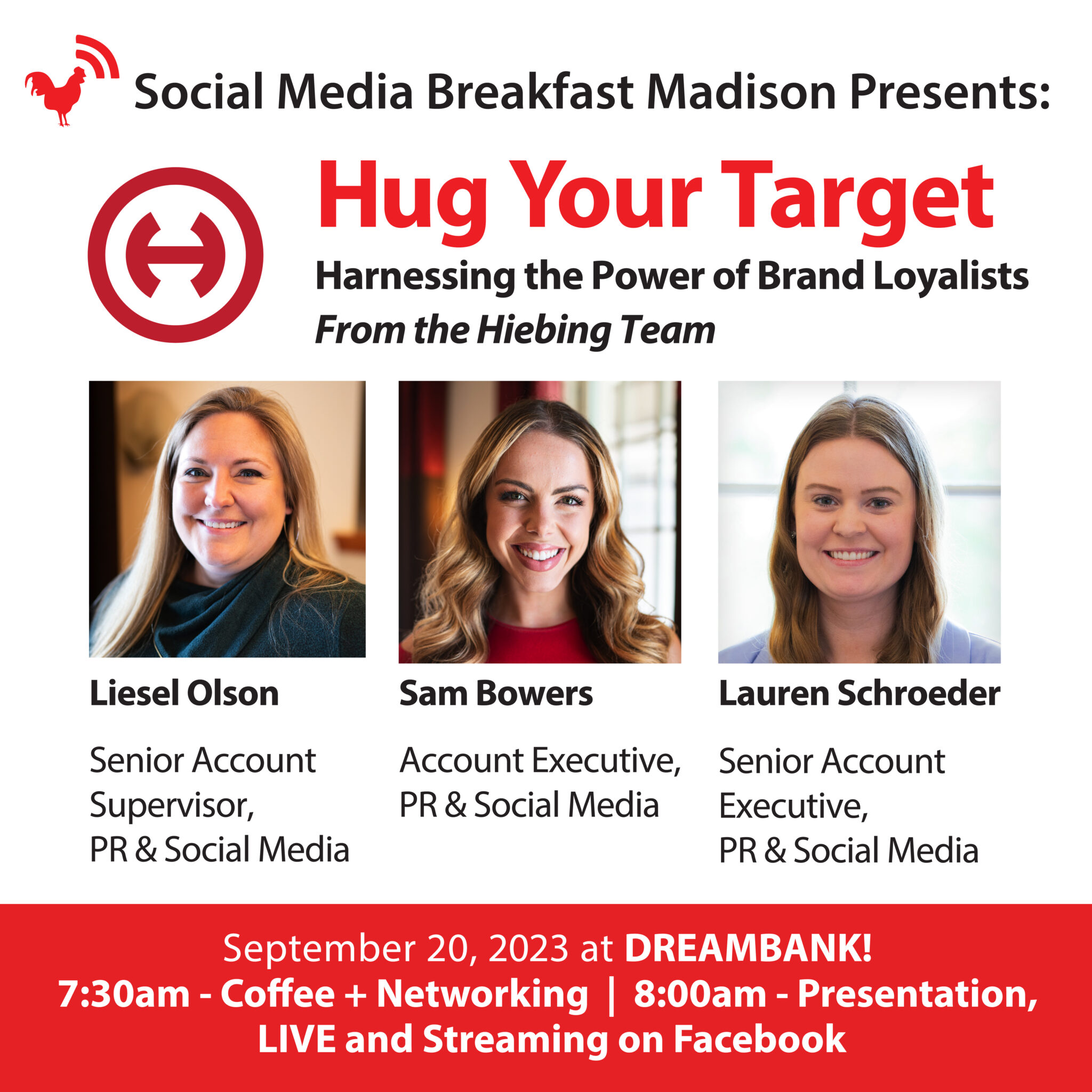 Social Media Breakfast Madison Presents:

Hug Your Target

Harnessing the Power of Brand Loyalists

From the Hiebing Team

Liesel Olson

Senior Account Supervisor, PR & Social Media

Sam Bowers

Account Executive, PR & Social Media

Lauren Schroeder

Senior Account Executive, PR & Social Media

September 20, 2023 at DREAMBANK!
7:30am - Coffee + Networking | 8:00am - Presentation, LIVE and Streaming on Facebook